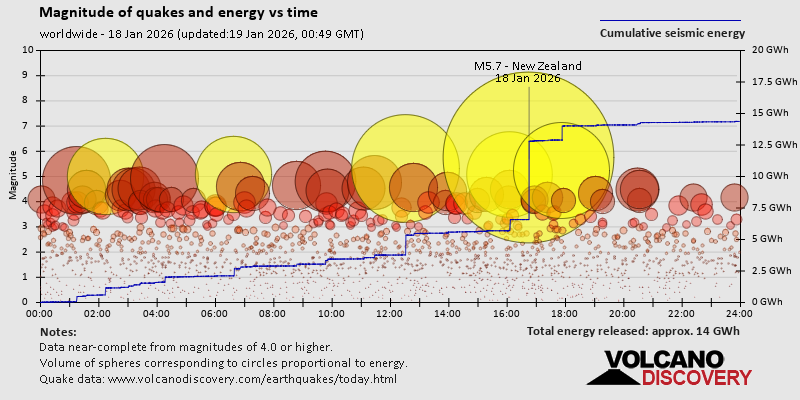 Magnitude of quakes and energy vs time
worldwide - 18 Jan 2026 (updated:19 Jan 2026, 00:49 GMT)

Cumulative seismic energy

M5.7 - New Zealand
18 Jan 2026

Magnitude

10
9
8
7
6
5
4
3
2
1
0

20 GWh
17.5 GWh
15 GWh
12.5 GWh
10 GWh
7.5 GWh
5 GWh
2.5 GWh
0 GWh

00:00 02:00 04:00 06:00 08:00 10:00 12:00 14:00 16:00 18:00 20:00 22:00 24:00

Notes:
Data near-complete from magnitudes of 4.0 or higher.
Volume of spheres corresponding to circles proportional to energy.
Quake data: www.volcanodiscovery.com/earthquakes/today.html

Total energy released: approx. 14 GWh

VOLCANO DISCOVERY